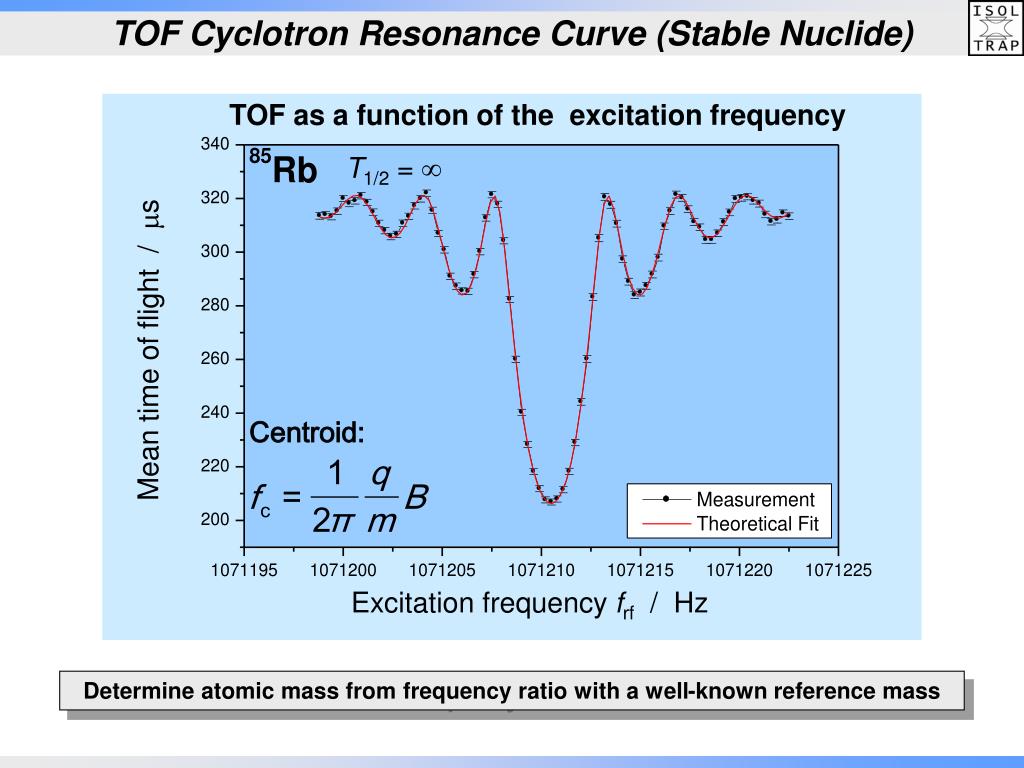 TOF Cyclotron Resonance Curve (Stable Nuclide)

ISOL TRAP

TOF as a function of the excitation frequency

$^{85}$Rb $T_{1/2} = \infty$

Mean time of flight / μs

340
320
300
280
260
240
220
200

Centroid:

$f_c = \frac{1}{2\pi} \frac{q}{m} B$

Measurement
Theoretical Fit

1071195 1071200 1071205 1071210 1071215 1071220 1071225

Excitation frequency $f_{rf}$ / Hz

Determine atomic mass from frequency ratio with a well-known reference mass